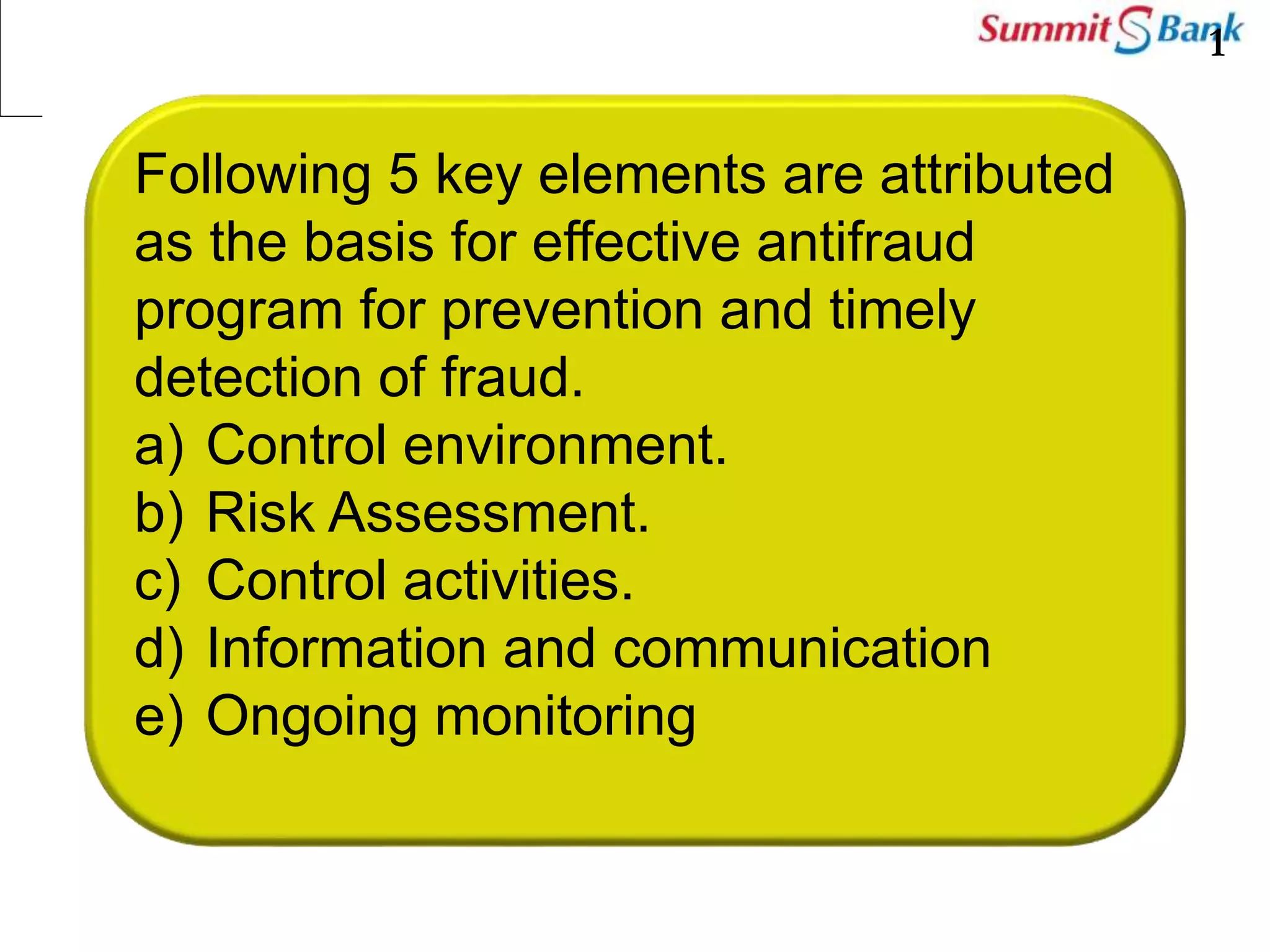 Summit S Bank 1

Following 5 key elements are attributed as the basis for effective antifraud program for prevention and timely detection of fraud.
a) Control environment.
b) Risk Assessment.
c) Control activities.
d) Information and communication
e) Ongoing monitoring